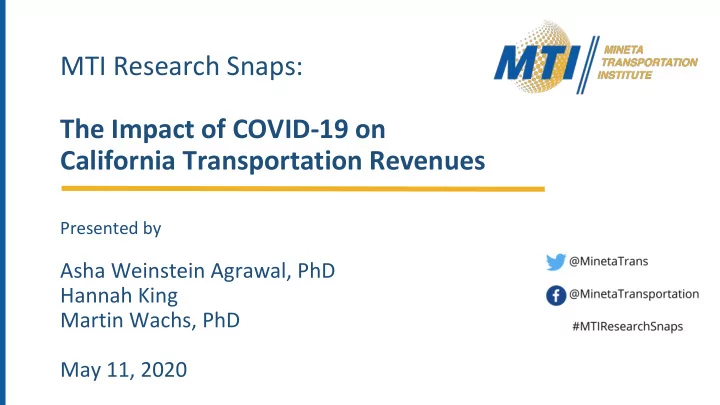 MTI Research Snaps:

MTI MINETA TRANSPORTATION INSTITUTE

The Impact of COVID-19 on California Transportation Revenues

Presented by

Asha Weinstein Agrawal, PhD
Hannah King
Martin Wachs, PhD

May 11, 2020

@MinetaTrans

@MinetaTransportation

#MTIResearchSnaps